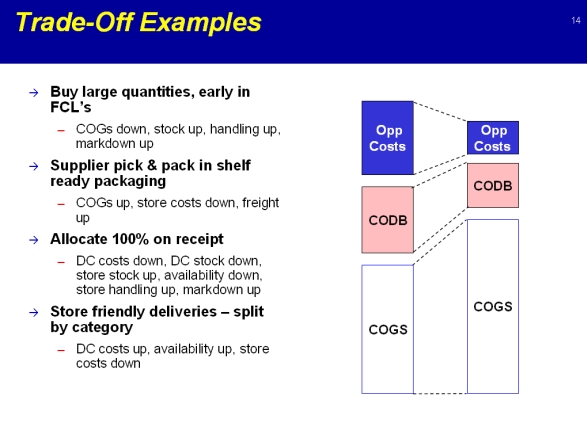 Trade-Off Examples

14

→ Buy large quantities, early in FCL's

– COGs down, stock up, handling up, markdown up

→ Supplier pick & pack in shelf ready packaging

– COGs up, store costs down, freight up

→ Allocate 100% on receipt

– DC costs down, DC stock down, store stock up, availability down, store handling up, markdown up

→ Store friendly deliveries – split by category

– DC costs up, availability up, store costs down

Opp Costs

CODB

COGS

Opp Costs

CODB

COGS